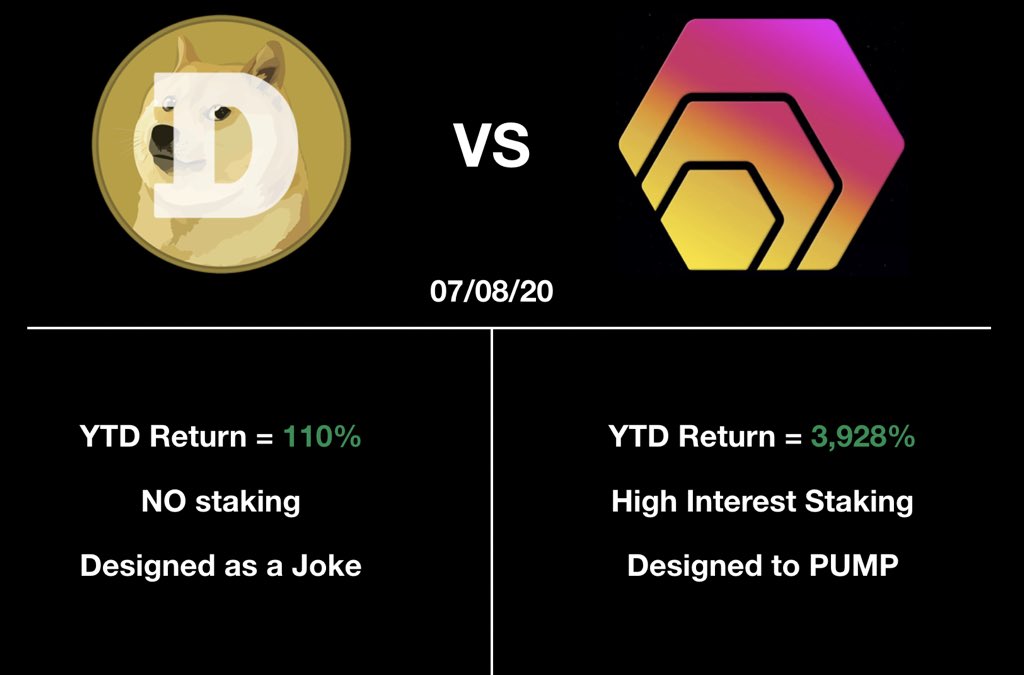 D

VS

07/08/20

YTD Return = 110%

NO staking

Designed as a Joke

YTD Return = 3,928%

High Interest Staking

Designed to PUMP